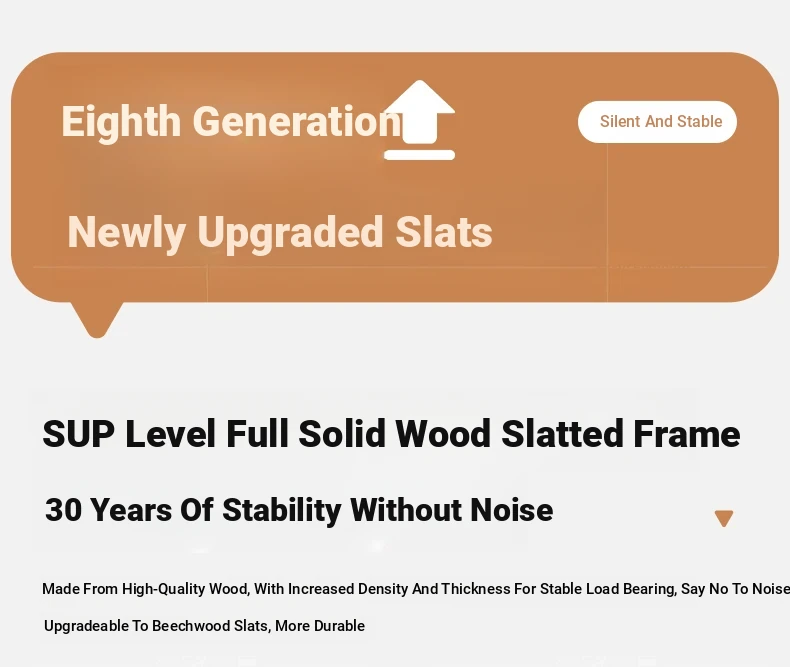 Eighth Generation

Silent And Stable

Newly Upgraded Slats

SUP Level Full Solid Wood Slatted Frame

30 Years Of Stability Without Noise

Made From High-Quality Wood, With Increased Density And Thickness For Stable Load Bearing, Say No To Noise

Upgradeable To Beechwood Slats, More Durable